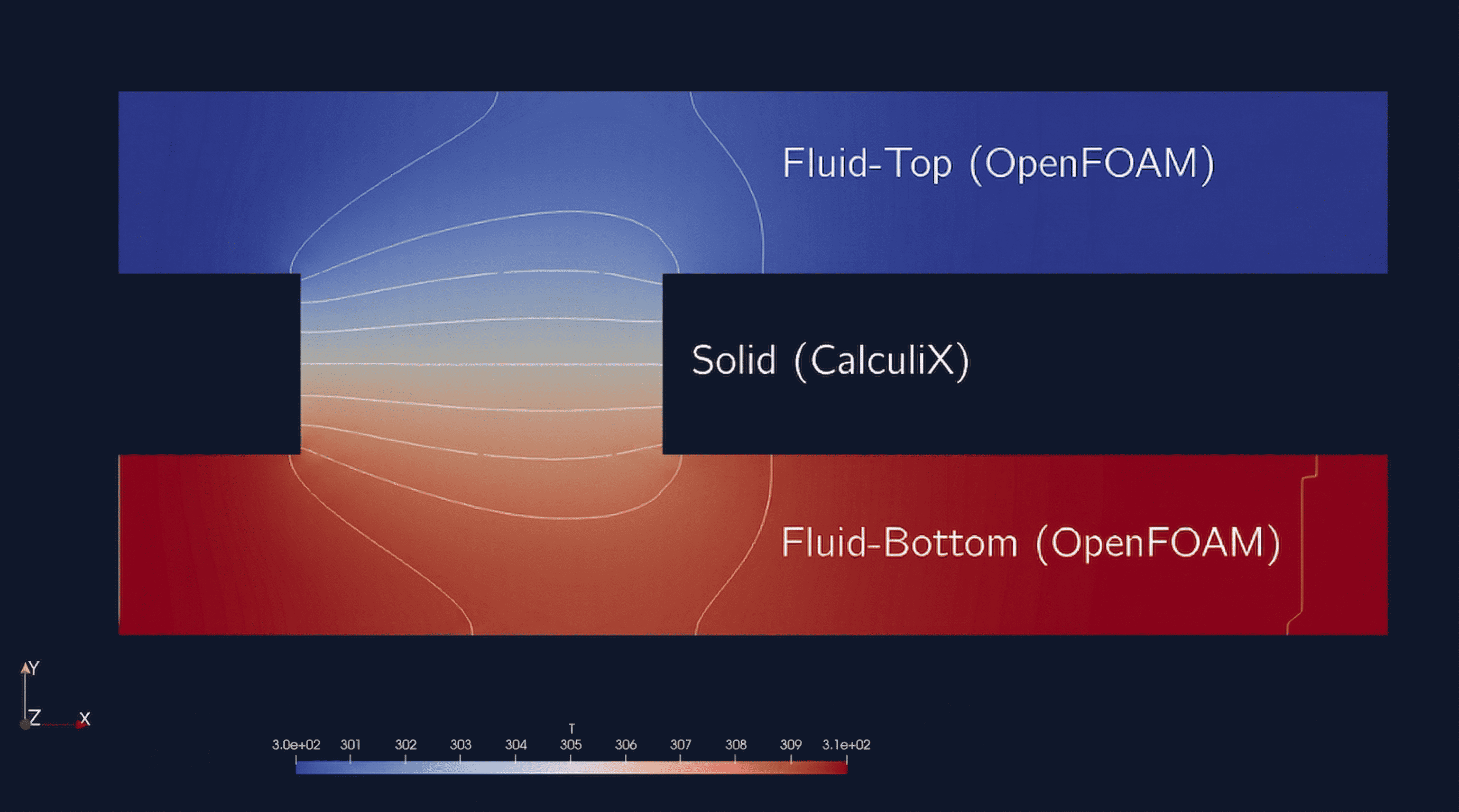 Fluid-Top (OpenFOAM)

Solid (CalculiX)

Fluid-Bottom (OpenFOAM)

Y
Z
X

T
3.0e+02 301 302 303 304 305 306 307 308 309 3.1e+02